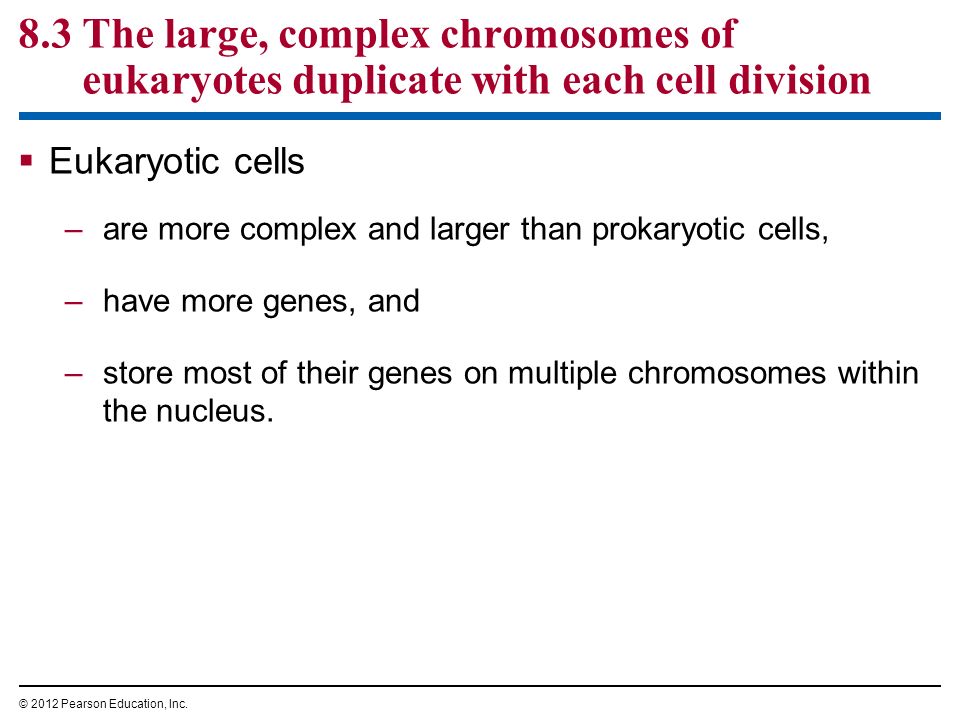 8.3 The large, complex chromosomes of eukaryotes duplicate with each cell division

▪ Eukaryotic cells

– are more complex and larger than prokaryotic cells,

– have more genes, and

– store most of their genes on multiple chromosomes within the nucleus.

© 2012 Pearson Education, Inc.